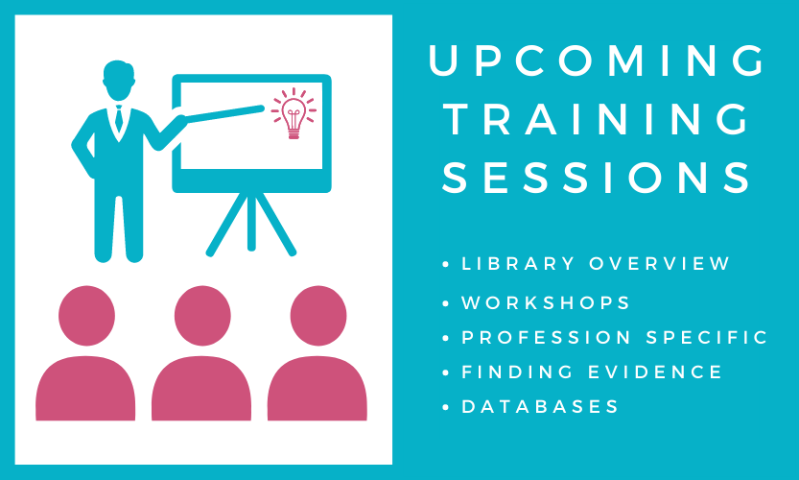 UPCOMING TRAINING SESSIONS

• LIBRARY OVERVIEW
• WORKSHOPS
• PROFESSION SPECIFIC
• FINDING EVIDENCE
• DATABASES